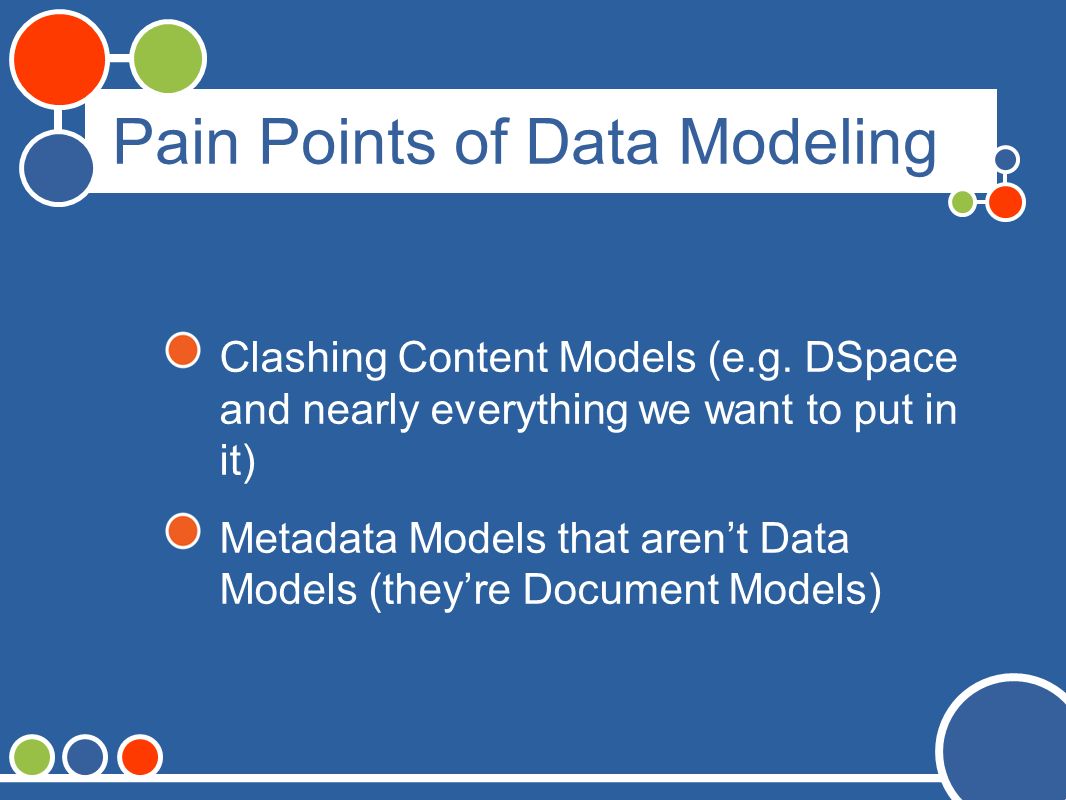 Pain Points of Data Modeling

Clashing Content Models (e.g. DSpace and nearly everything we want to put in it)

Metadata Models that aren’t Data Models (they’re Document Models)